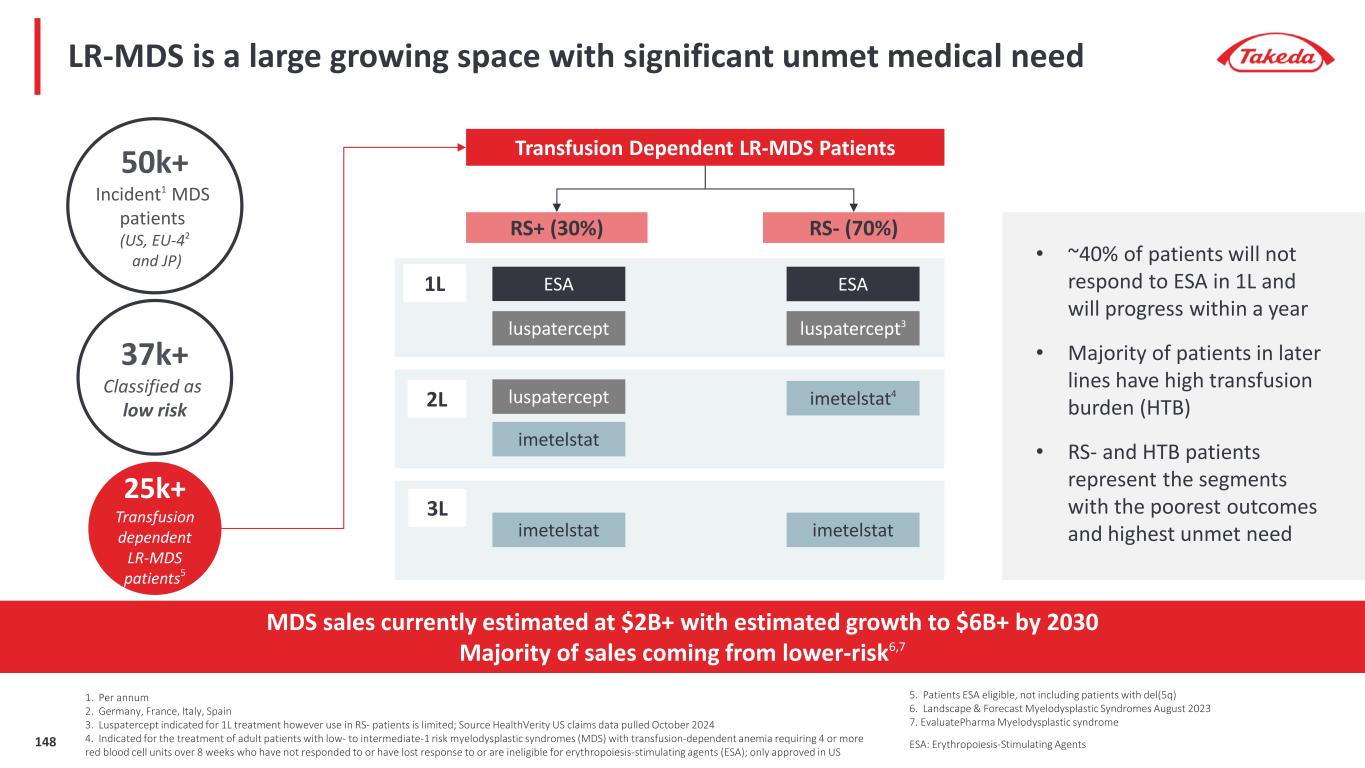 LR-MDS is a large growing space with significant unmet medical need

Takeda

50k+
Incident$^1$ MDS patients
(US, EU-4$^2$ and JP)

37k+
Classified as low risk

25k+
Transfusion dependent LR-MDS patients$^5$

Transfusion Dependent LR-MDS Patients

RS+ (30%)

RS- (70%)

1L

ESA

luspatercept

ESA

luspatercept$^3$

2L

luspatercept

imetelstat

imetelstat$^4$

3L

imetelstat

imetelstat

• ~40% of patients will not respond to ESA in 1L and will progress within a year

• Majority of patients in later lines have high transfusion burden (HTB)

• RS- and HTB patients represent the segments with the poorest outcomes and highest unmet need

MDS sales currently estimated at \$2B+ with estimated growth to \$6B+ by 2030
Majority of sales coming from lower-risk$^{6,7}$

1. Per annum
2. Germany, France, Italy, Spain
3. Luspatercept indicated for 1L treatment however use in RS- patients is limited; Source HealthVerity US claims data pulled October 2024
4. Indicated for the treatment of adult patients with low- to intermediate-1 risk myelodysplastic syndromes (MDS) with transfusion-dependent anemia requiring 4 or more red blood cell units over 8 weeks who have not responded to or have lost response to or are ineligible for erythropoiesis-stimulating agents (ESA); only approved in US

5. Patients ESA eligible, not including patients with del(5q)
6. Landscape & Forecast Myelodysplastic Syndromes August 2023
7. EvaluatePharma Myelodysplastic syndrome

ESA: Erythropoiesis-Stimulating Agents

148